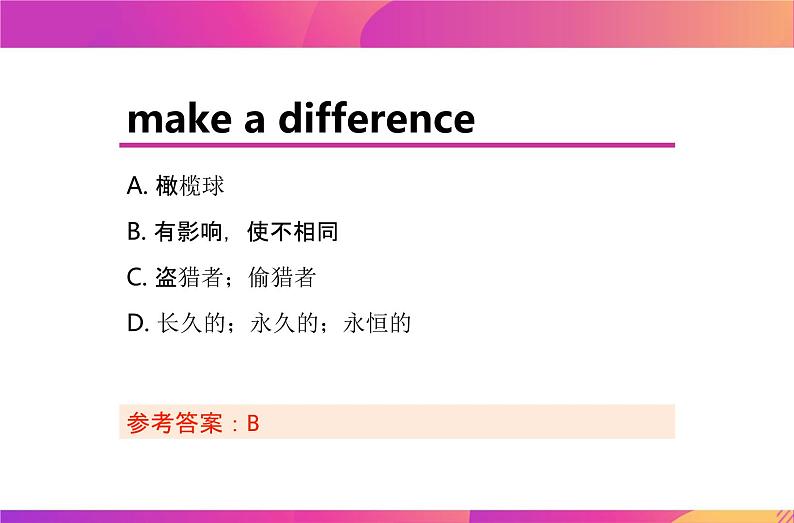 make a difference

A. 橄榄球

B. 有影响，使不相同

C. 盗猎者；偷猎者

D. 长久的；永久的；永恒的

参考答案：B